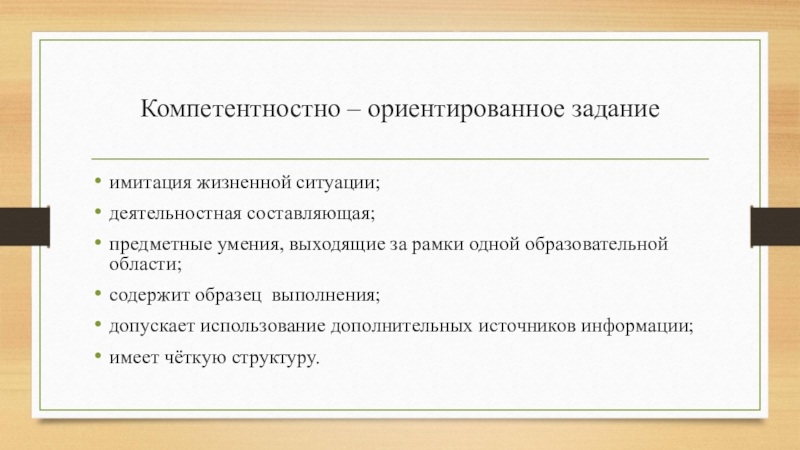 Компетентностно – ориентированное задание

• имитация жизненной ситуации;
• деятельностная составляющая;
• предметные умения, выходящие за рамки одной образовательной области;
• содержит образец выполнения;
• допускает использование дополнительных источников информации;
• имеет чёткую структуру.